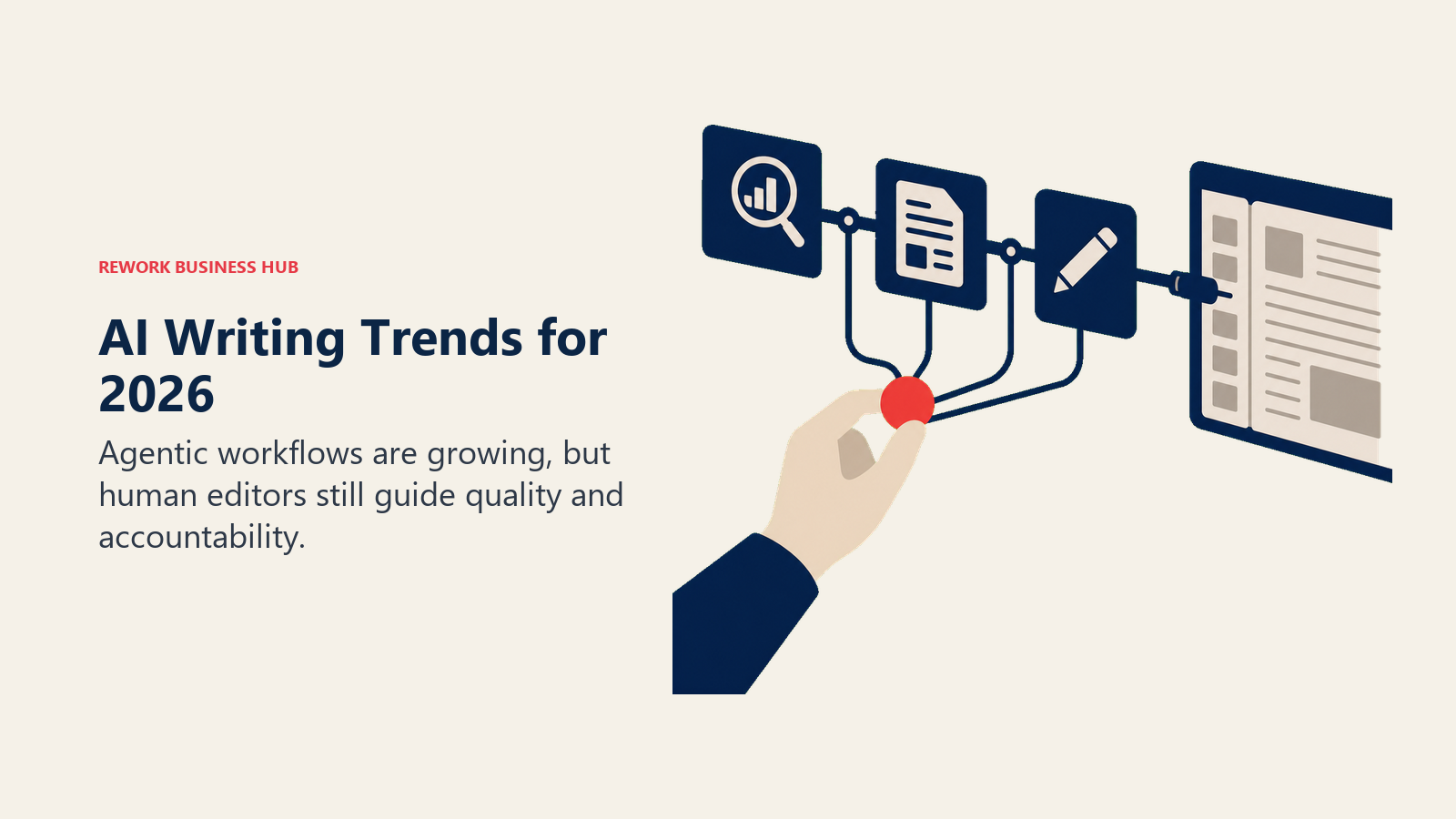 REWORK BUSINESS HUB

AI Writing Trends for 2026

Agentic workflows are growing, but human editors still guide quality and accountability.